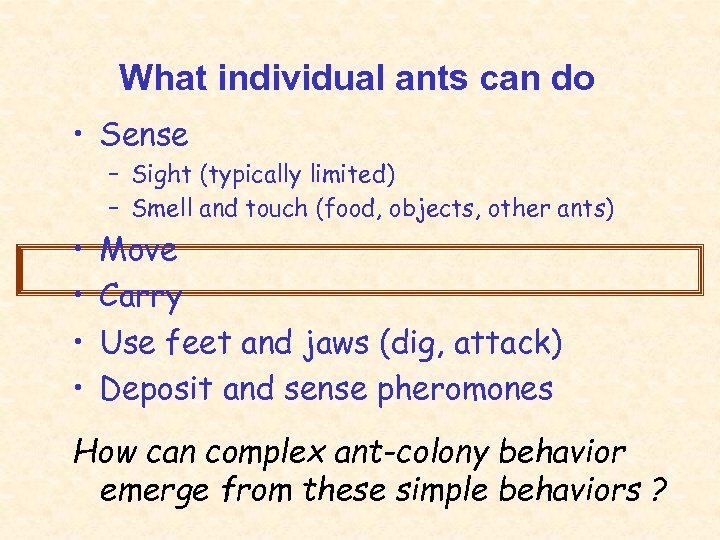 What individual ants can do

• Sense
  – Sight (typically limited)
  – Smell and touch (food, objects, other ants)
• Move
• Carry
• Use feet and jaws (dig, attack)
• Deposit and sense pheromones

How can complex ant-colony behavior emerge from these simple behaviors ?